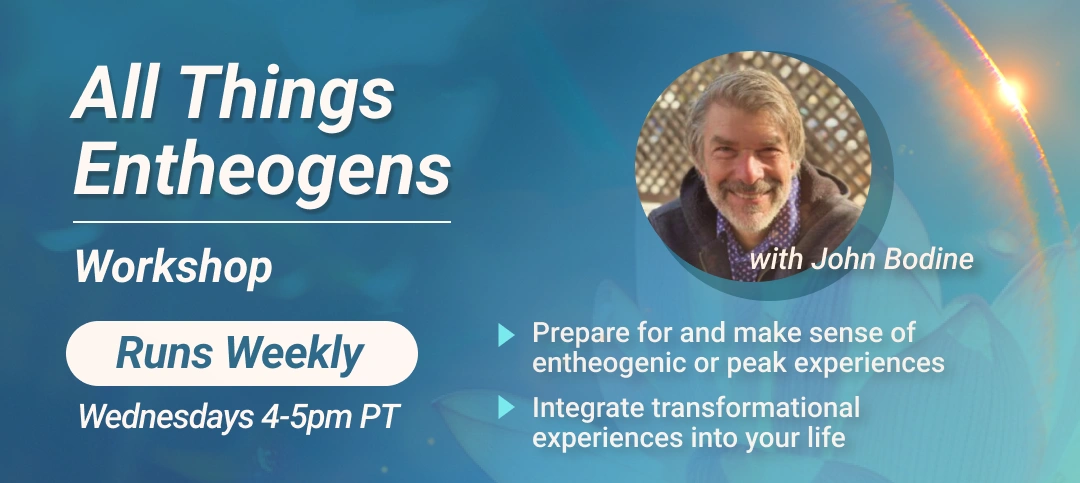 All Things Entheogens

Workshop

Runs Weekly

Wednesdays 4-5pm PT

with John Bodine

Prepare for and make sense of entheogenic or peak experiences

Integrate transformational experiences into your life